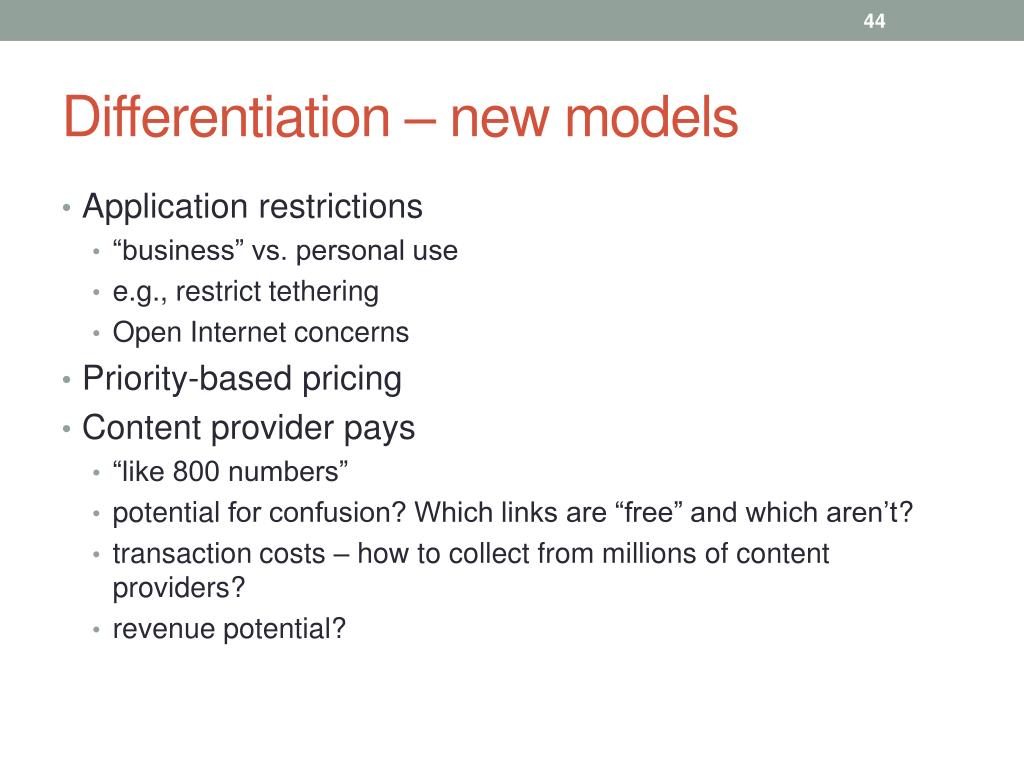 44

Differentiation – new models

• Application restrictions
  • “business” vs. personal use
  • e.g., restrict tethering
  • Open Internet concerns
• Priority-based pricing
• Content provider pays
  • “like 800 numbers”
  • potential for confusion? Which links are “free” and which aren’t?
  • transaction costs – how to collect from millions of content providers?
  • revenue potential?